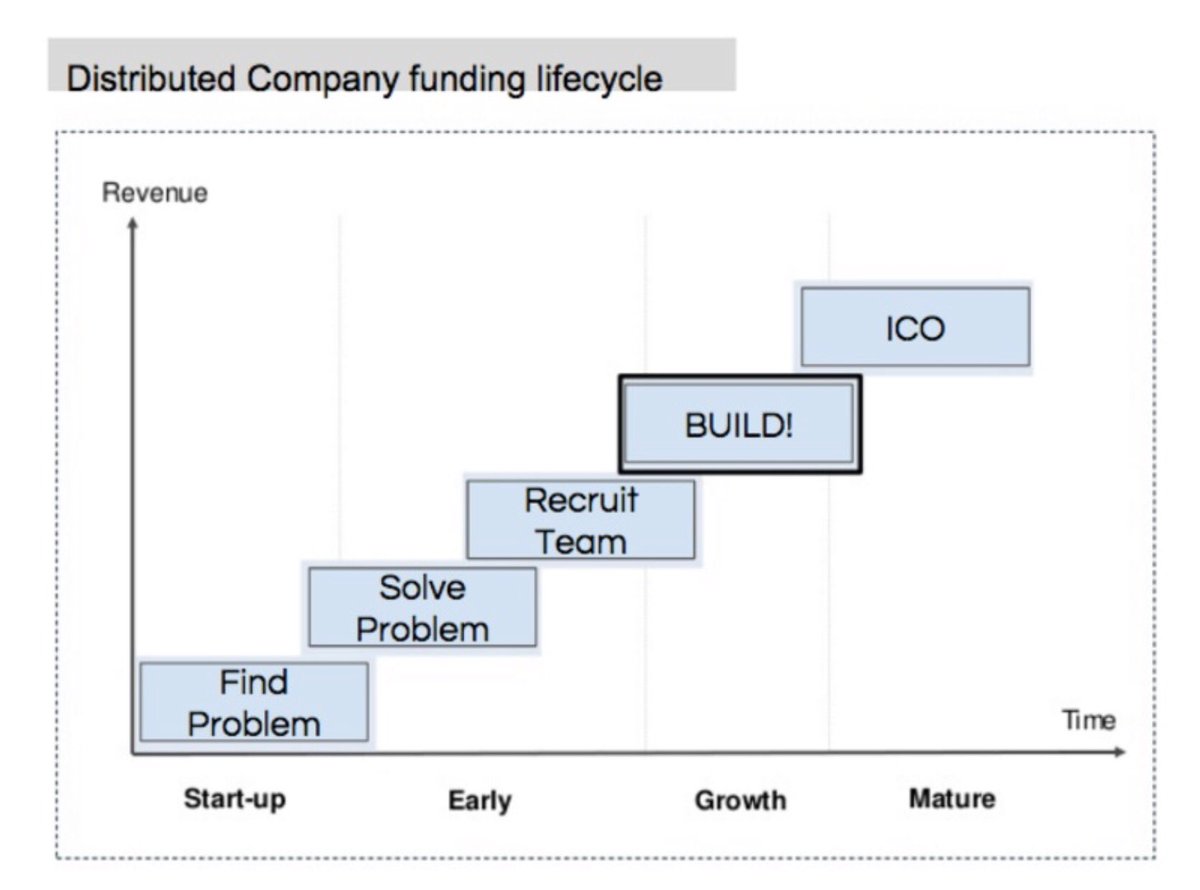 Distributed Company funding lifecycle

Revenue

ICO

BUILD!

Recruit Team

Solve Problem

Find Problem

Time

Start-up

Early

Growth

Mature